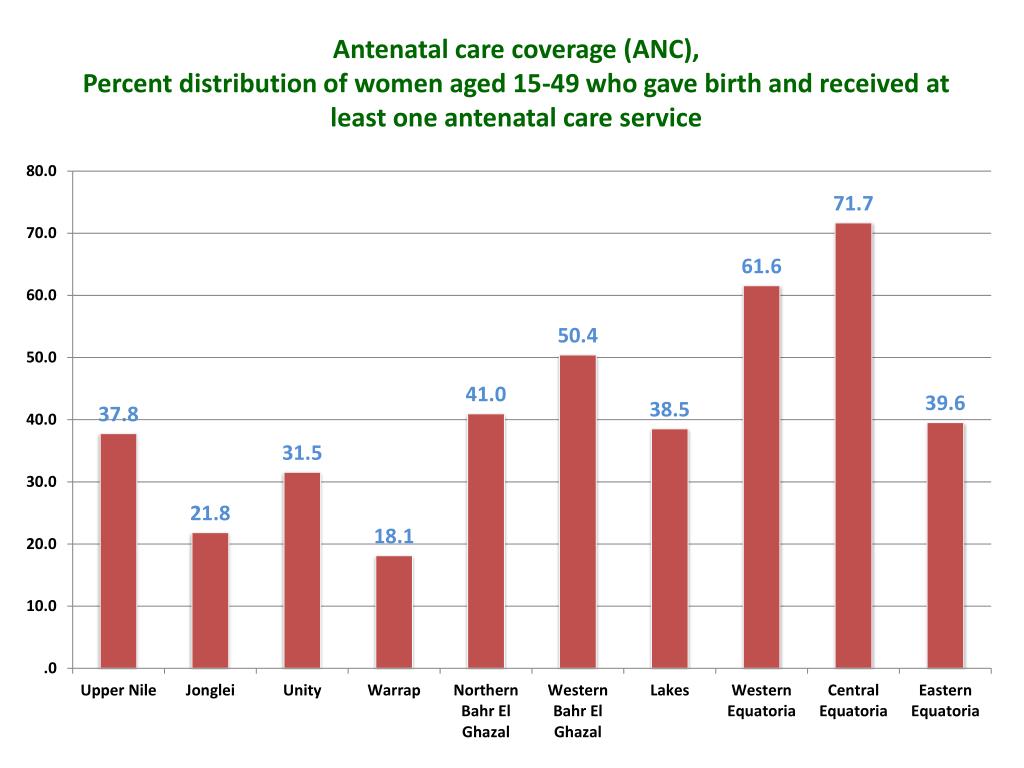 Antenatal care coverage (ANC),
Percent distribution of women aged 15-49 who gave birth and received at least one antenatal care service

80.0
70.0
60.0
50.0
40.0
30.0
20.0
10.0
.0

37.8
21.8
31.5
18.1
41.0
50.4
38.5
61.6
71.7
39.6

Upper Nile
Jonglei
Unity
Warrap
Northern Bahr El Ghazal
Western Bahr El Ghazal
Lakes
Western Equatoria
Central Equatoria
Eastern Equatoria